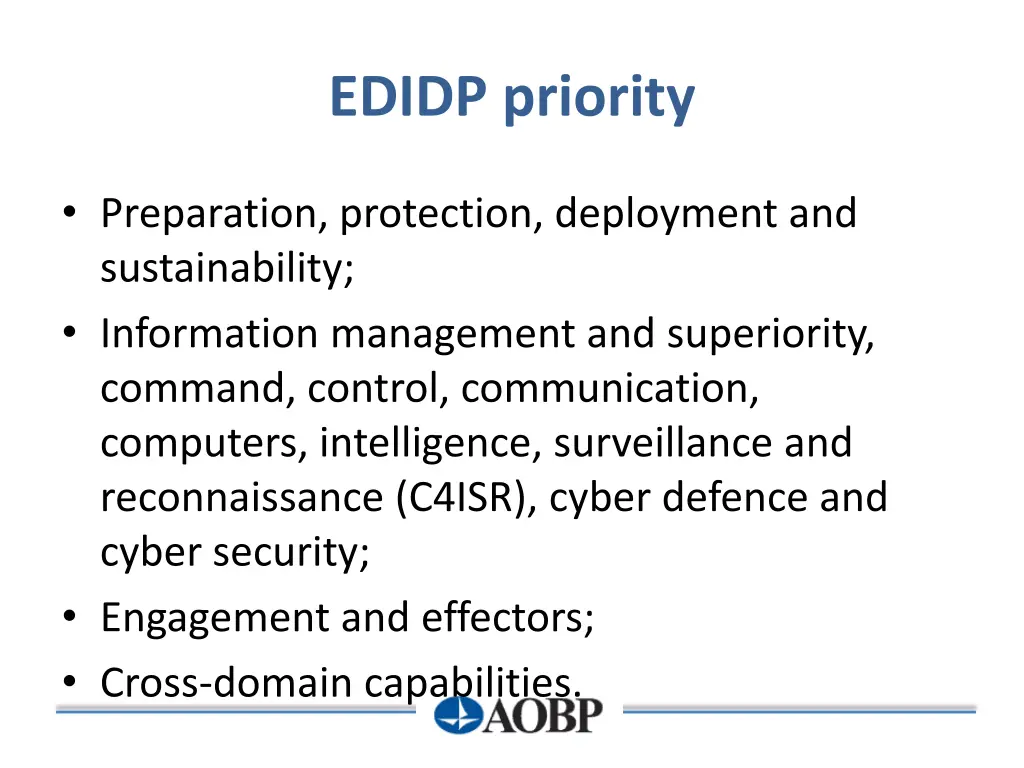 EDIDP priority

• Preparation, protection, deployment and sustainability;
• Information management and superiority, command, control, communication, computers, intelligence, surveillance and reconnaissance (C4ISR), cyber defence and cyber security;
• Engagement and effectors;
• Cross-domain capabilities.

AOBP